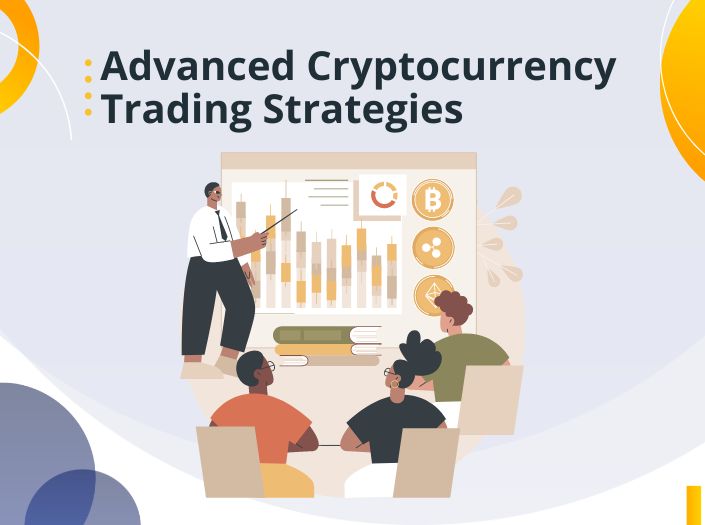 Advanced Cryptocurrency Trading Strategies